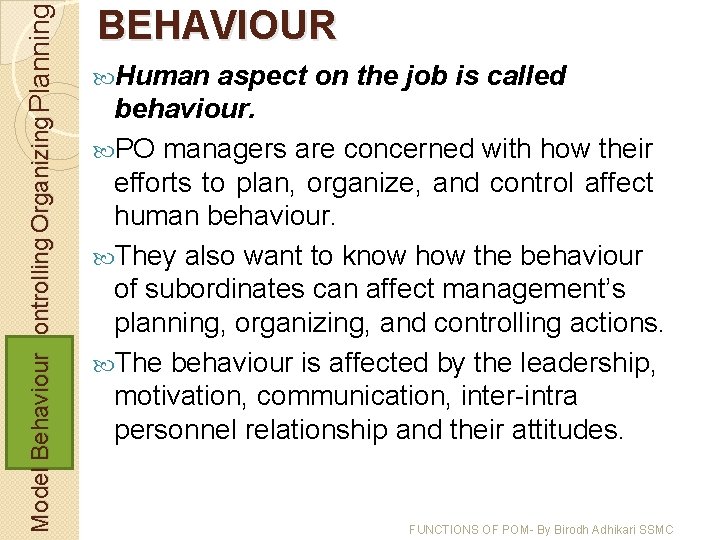 Model Behaviour ontrolling Organizing Planning

BEHAVIOUR

Human aspect on the job is called behaviour.

PO managers are concerned with how their efforts to plan, organize, and control affect human behaviour.

They also want to know how the behaviour of subordinates can affect management's planning, organizing, and controlling actions.

The behaviour is affected by the leadership, motivation, communication, inter-intra personnel relationship and their attitudes.

FUNCTIONS OF POM- By Birodh Adhikari SSMC